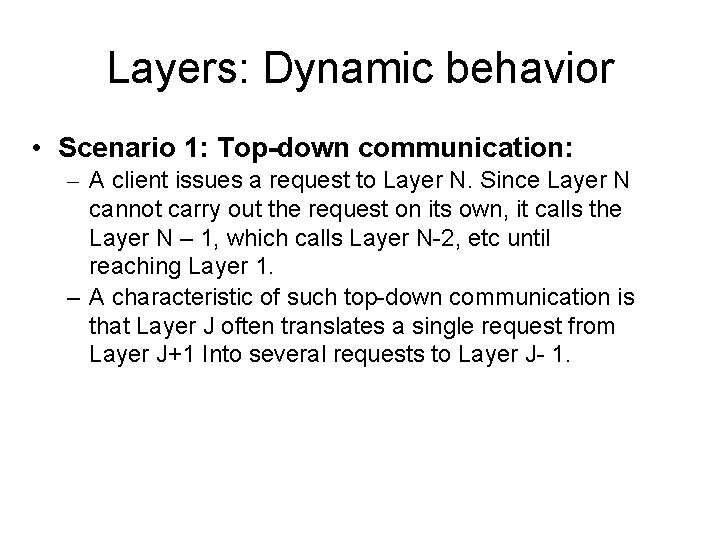 Layers: Dynamic behavior

• Scenario 1: Top-down communication:
– A client issues a request to Layer N. Since Layer N cannot carry out the request on its own, it calls the Layer N – 1, which calls Layer N-2, etc until reaching Layer 1.
– A characteristic of such top-down communication is that Layer J often translates a single request from Layer J+1 Into several requests to Layer J- 1.